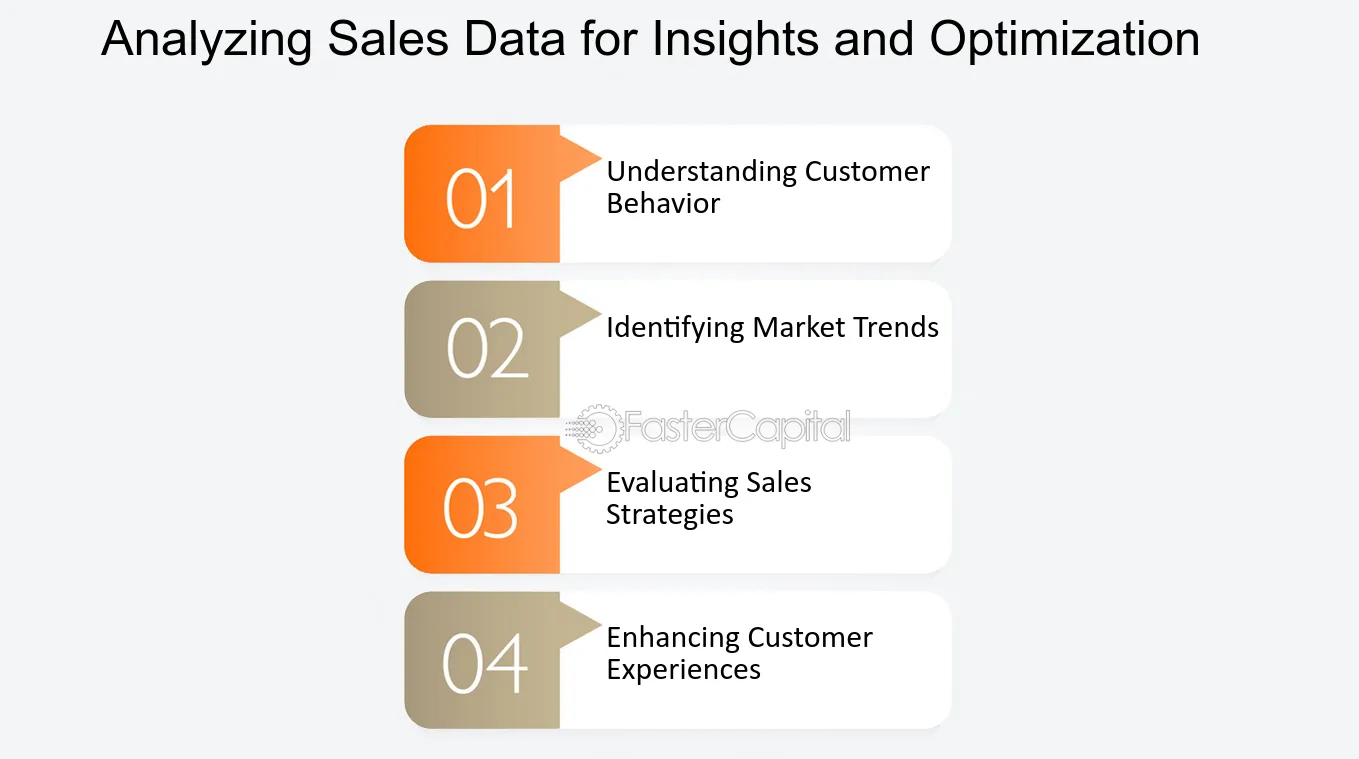 Analyzing Sales Data for Insights and Optimization

01
Understanding Customer Behavior

02
Identifying Market Trends

03
Evaluating Sales Strategies

04
Enhancing Customer Experiences

FasterCapital